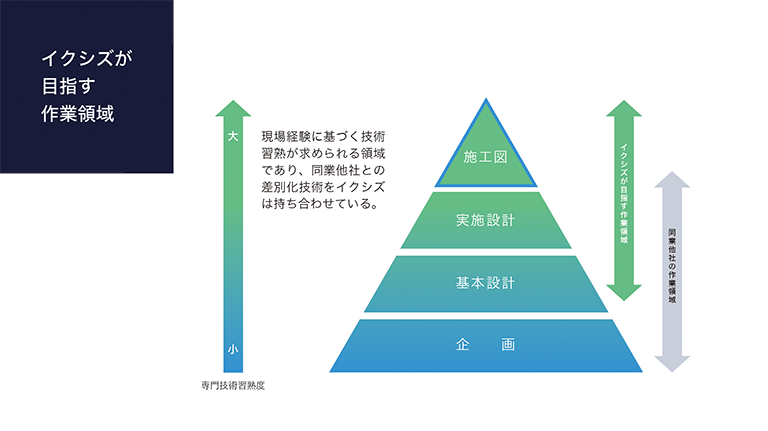 イクシズが
目指す
作業領域

大

小

専門技術習熟度

現場経験に基づく技術習熟が求められる領域であり、同業他社との差別化技術をイクシズは持ち合わせている。

施工図

実施設計

基本設計

企　画

イクシズが目指す作業領域

同業他社の作業領域